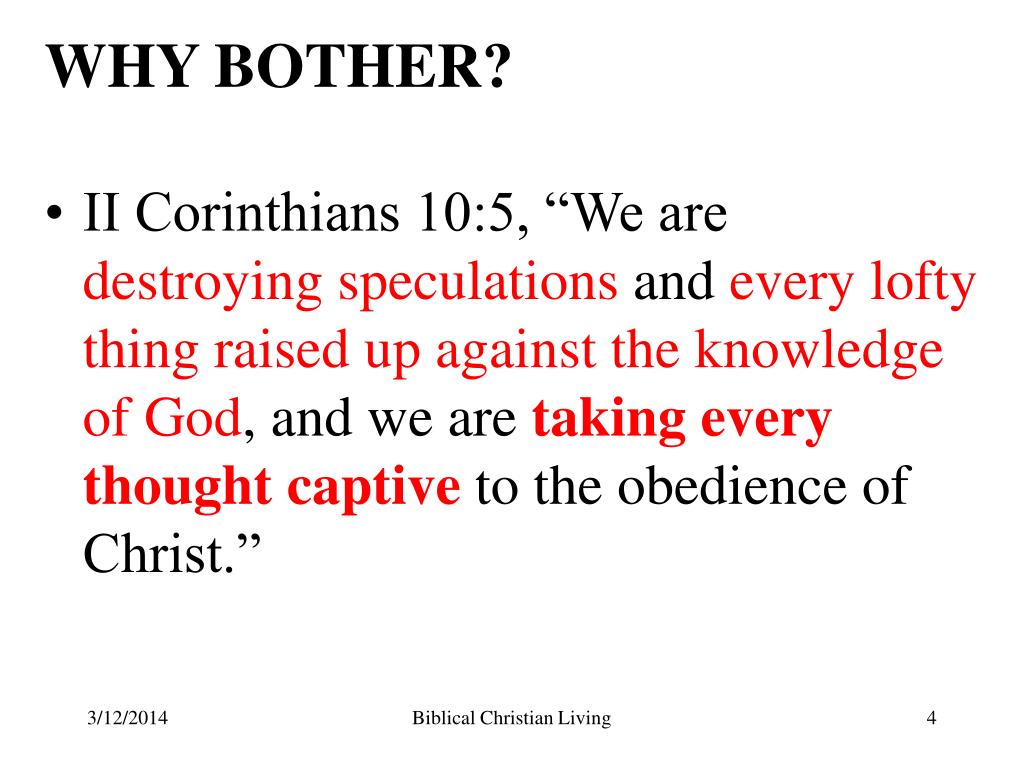 WHY BOTHER?

• II Corinthians 10:5, “We are destroying speculations and every lofty thing raised up against the knowledge of God, and we are taking every thought captive to the obedience of Christ.”

3/12/2014

Biblical Christian Living

4